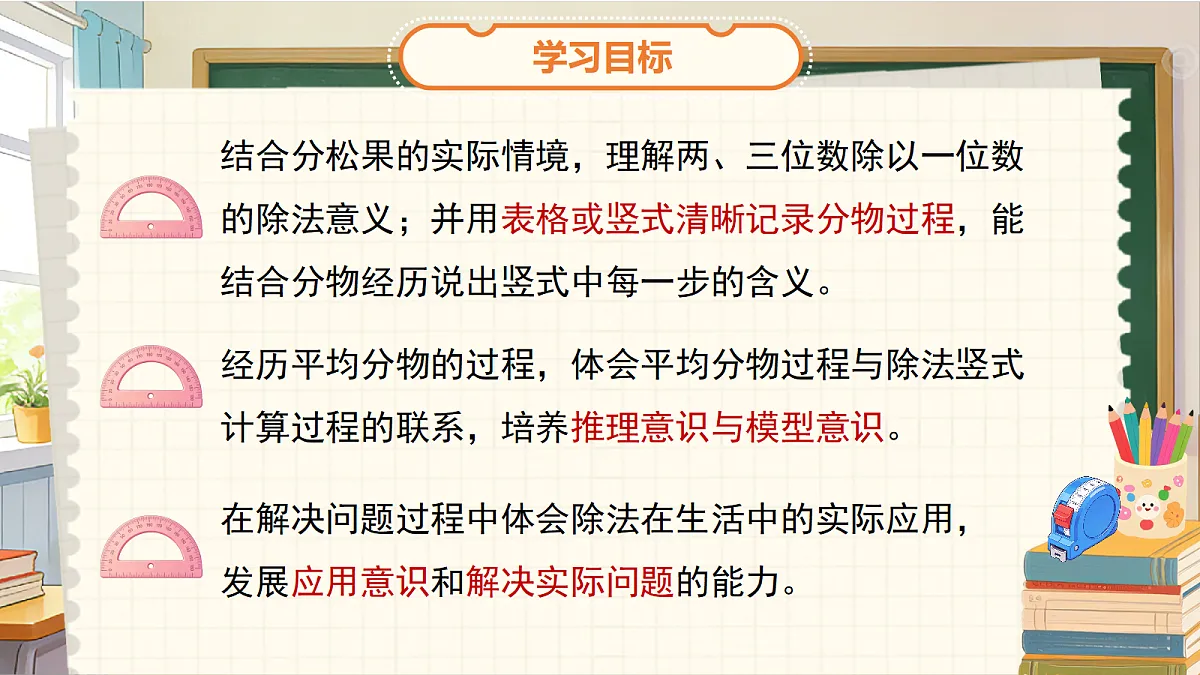 学习目标

结合分松果的实际情境，理解两、三位数除以一位数的除法意义；并用表格或竖式清晰记录分物过程，能结合分物经历说出竖式中每一步的含义。

经历平均分物的过程，体会平均分物过程与除法竖式计算过程的联系，培养推理意识与模型意识。

在解决问题过程中体会除法在生活中的实际应用，发展应用意识和解决实际问题的能力。